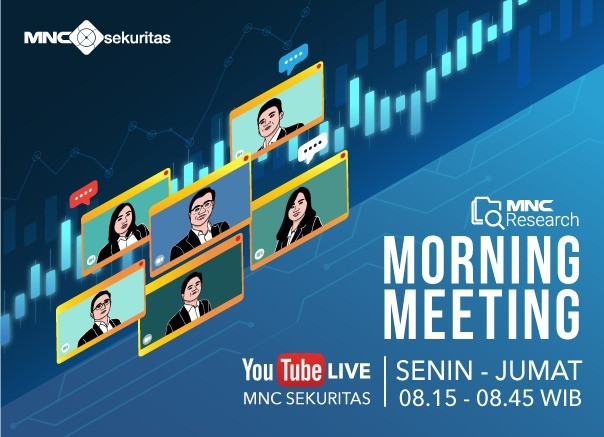 MNC sekuritas

MNC Research

MORNING MEETING

YouTube LIVE
MNC SEKURITAS

SENIN - JUMAT
08.15 - 08.45 WIB